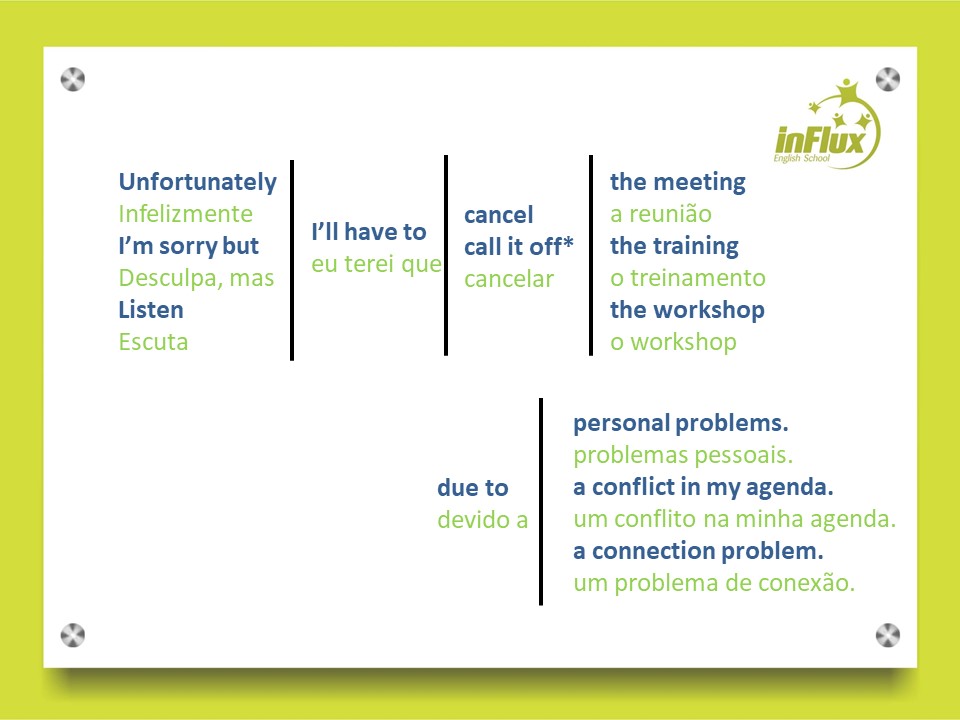 inFlux
English School

Unfortunately
Infelizmente
I'm sorry but
Desculpa, mas
Listen
Escuta

I'll have to
eu terei que

cancel
call it off*
cancelar

the meeting
a reunião
the training
o treinamento
the workshop
o workshop

due to
devido a

personal problems.
problemas pessoais.
a conflict in my agenda.
um conflito na minha agenda.
a connection problem.
um problema de conexão.